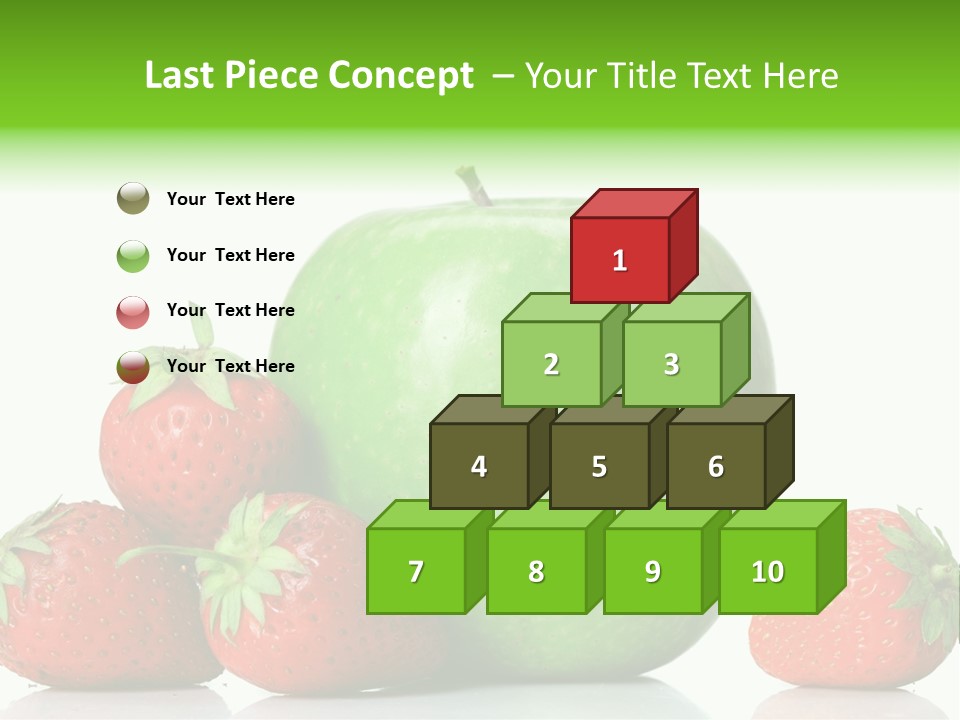 Last Piece Concept – Your Title Text Here

Your Text Here

Your Text Here

Your Text Here

Your Text Here

1

2 3

4 5 6

7 8 9 10